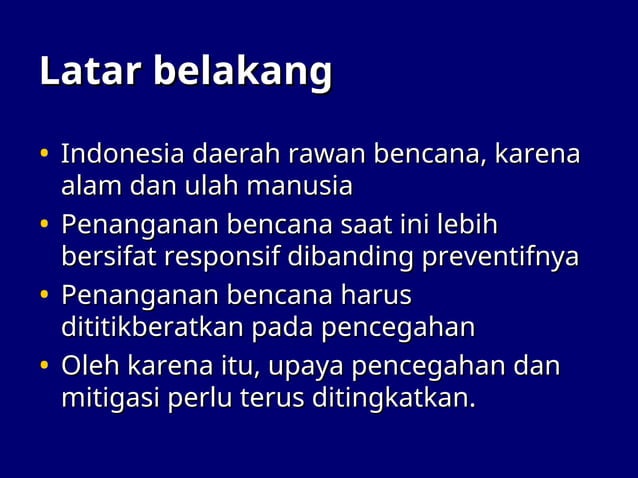 Latar belakang

• Indonesia daerah rawan bencana, karena alam dan ulah manusia
• Penanganan bencana saat ini lebih bersifat responsif dibanding preventifnya
• Penanganan bencana harus dititikberatkan pada pencegahan
• Oleh karena itu, upaya pencegahan dan mitigasi perlu terus ditingkatkan.